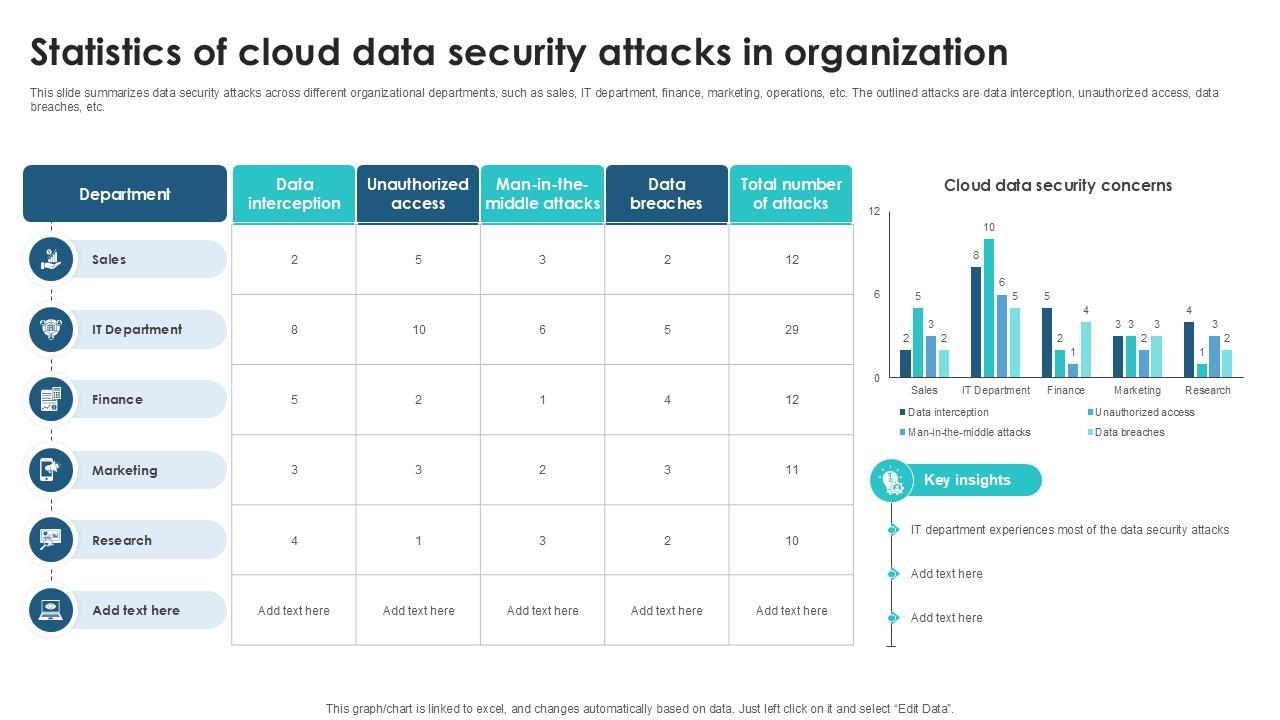 Statistics of cloud data security attacks in organization

This slide summarizes data security attacks across different organizational departments, such as sales, IT department, finance, marketing, operations, etc. The outlined attacks are data interception, unauthorized access, data breaches, etc.

| Department | Data interception | Unauthorized access | Man-in-the-middle attacks | Data breaches | Total number of attacks |
|---|---|---|---|---|---|
| Sales | 2 | 5 | 3 | 2 | 12 |
| IT Department | 8 | 10 | 6 | 5 | 29 |
| Finance | 5 | 2 | 1 | 4 | 12 |
| Marketing | 3 | 3 | 2 | 3 | 11 |
| Research | 4 | 1 | 3 | 2 | 10 |
| Add text here | Add text here | Add text here | Add text here | Add text here | Add text here |

Cloud data security concerns

12
6
0

2 5 3 2
8 10 6 5
5 2 1 4
3 3 2 3
4 1 3 2

Sales IT Department Finance Marketing Research

Data interception
Unauthorized access
Man-in-the-middle attacks
Data breaches

Key insights

IT department experiences most of the data security attacks

Add text here

Add text here

This graph/chart is linked to excel, and changes automatically based on data. Just left click on it and select "Edit Data".